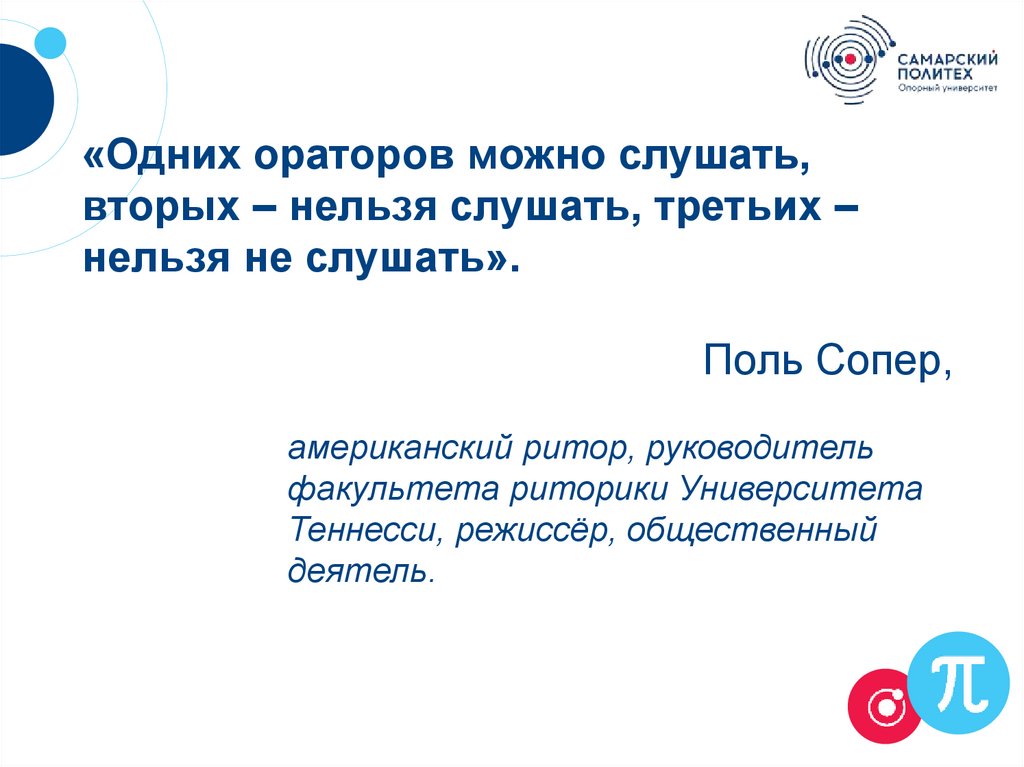 САМАРСКИЙ ПОЛИТЕХ
Опорный университет

«Одних ораторов можно слушать, вторых – нельзя слушать, третьих – нельзя не слушать».

Поль Сопер,

американский ритор, руководитель факультета риторики Университета Теннесси, режиссёр, общественный деятель.

$\pi$